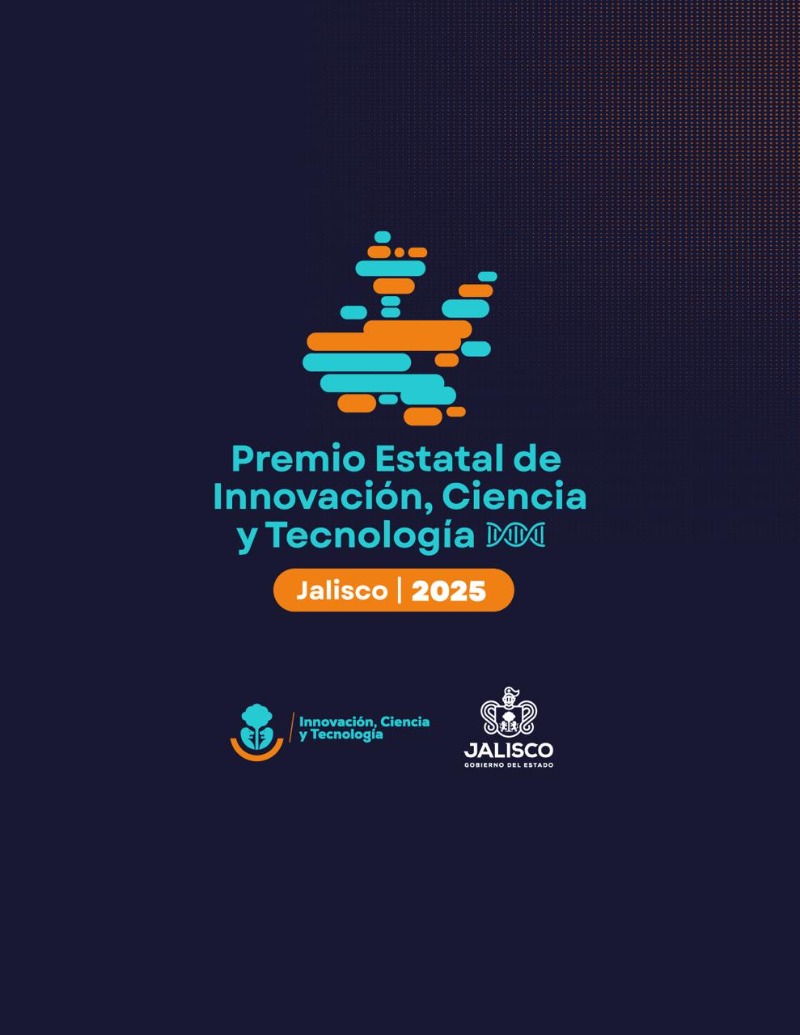 Premio Estatal de Innovación, Ciencia y Tecnología

Jalisco | 2025

Innovación, Ciencia y Tecnología

JALISCO
GOBIERNO DEL ESTADO